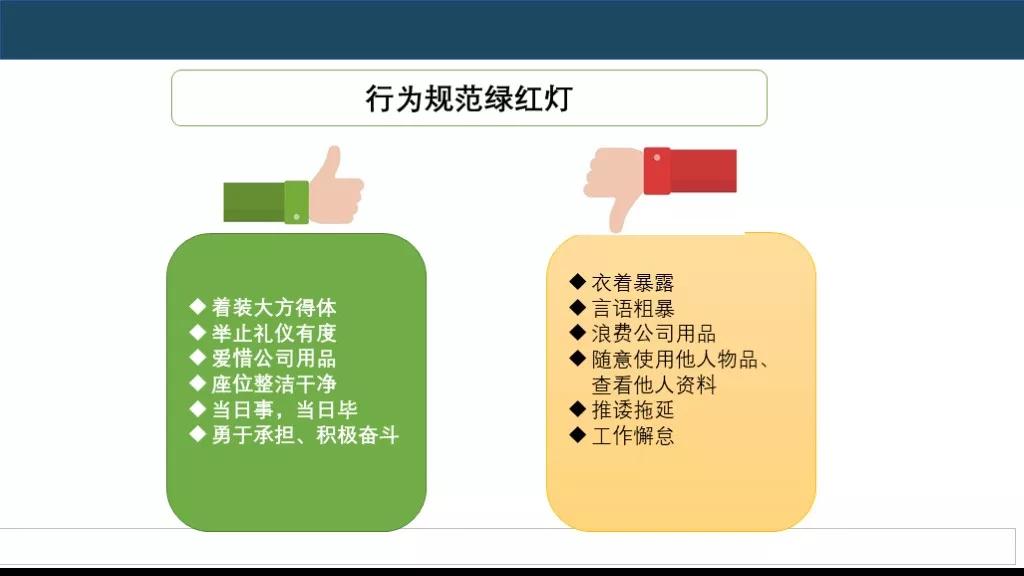 行为规范绿红灯

◆ 着装大方得体
◆ 举止礼仪有度
◆ 爱惜公司用品
◆ 座位整洁干净
◆ 当日事，当日毕
◆ 勇于承担、积极奋斗

◆ 衣着暴露
◆ 言语粗暴
◆ 浪费公司用品
◆ 随意使用他人物品、查看他人资料
◆ 推诿拖延
◆ 工作懈怠